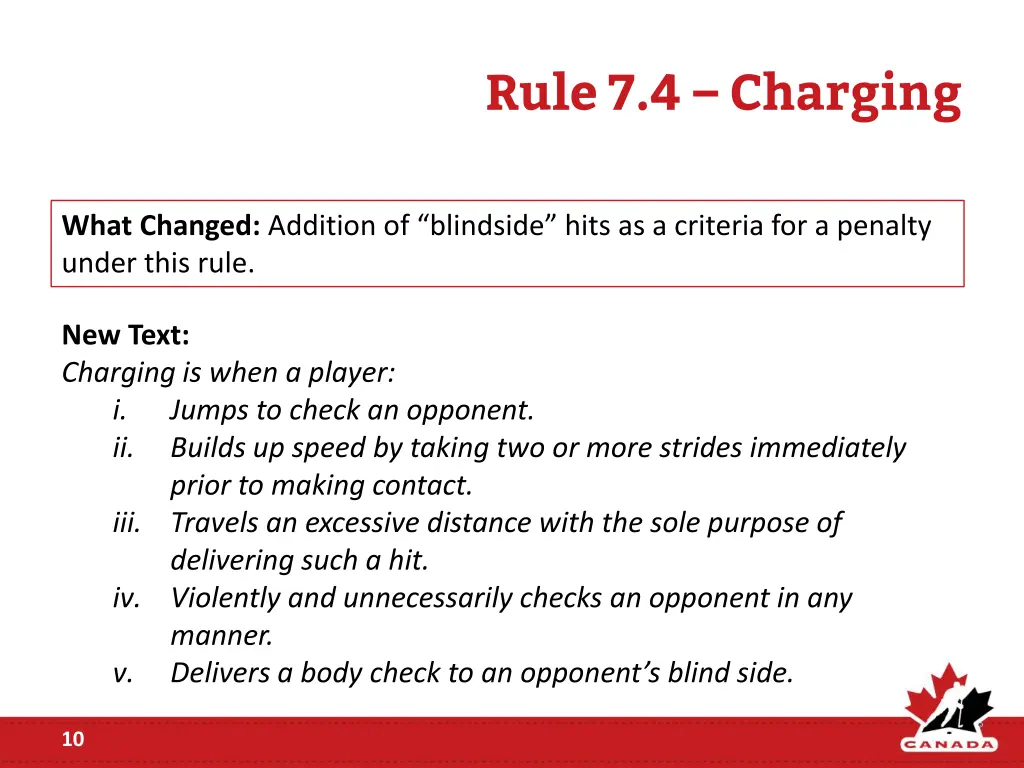 Rule 7.4 – Charging

What Changed: Addition of “blindside” hits as a criteria for a penalty under this rule.

New Text:
Charging is when a player:
i. Jumps to check an opponent.
ii. Builds up speed by taking two or more strides immediately prior to making contact.
iii. Travels an excessive distance with the sole purpose of delivering such a hit.
iv. Violently and unnecessarily checks an opponent in any manner.
v. Delivers a body check to an opponent’s blind side.

10

CANADA